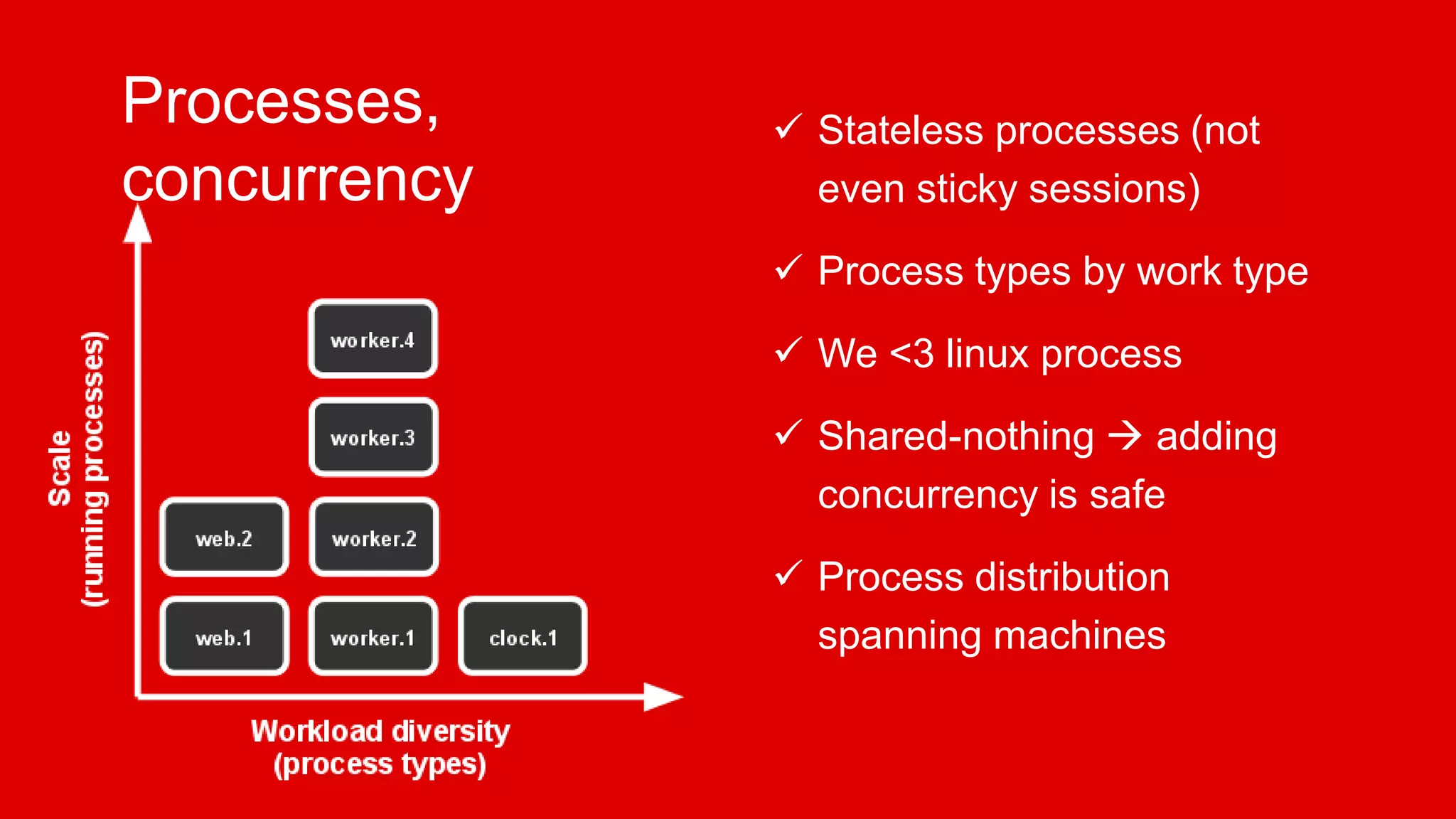 Processes, concurrency

Scale
(running processes)

worker.4

worker.3

web.2

worker.2

web.1

worker.1

clock.1

Workload diversity
(process types)

✓ Stateless processes (not even sticky sessions)

✓ Process types by work type

✓ We <3 linux process

✓ Shared-nothing → adding concurrency is safe

✓ Process distribution spanning machines